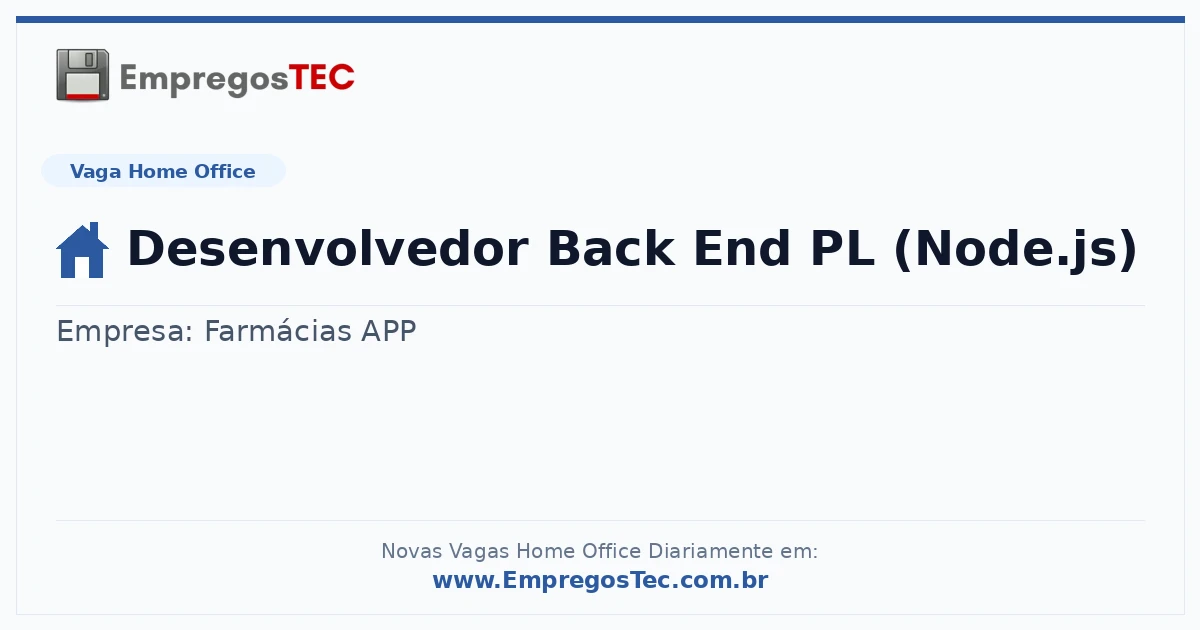 EmpregosTEC

Vaga Home Office

Desenvolvedor Back End PL (Node.js)

Empresa: Farmácias APP

Novas Vagas Home Office Diariamente em:
www.EmpregosTec.com.br